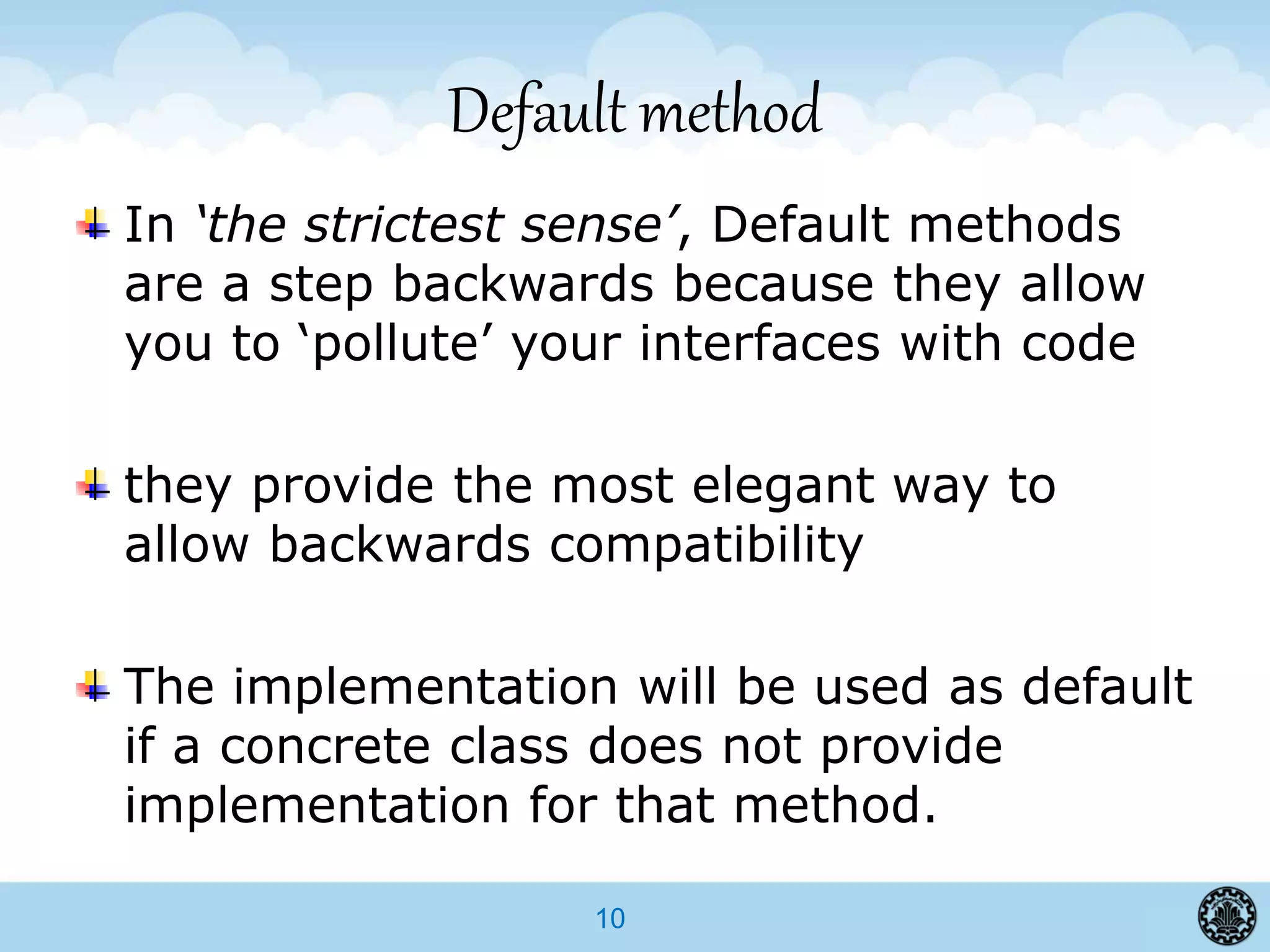 Default method

In ‘the strictest sense’, Default methods are a step backwards because they allow you to ‘pollute’ your interfaces with code

they provide the most elegant way to allow backwards compatibility

The implementation will be used as default if a concrete class does not provide implementation for that method.

10